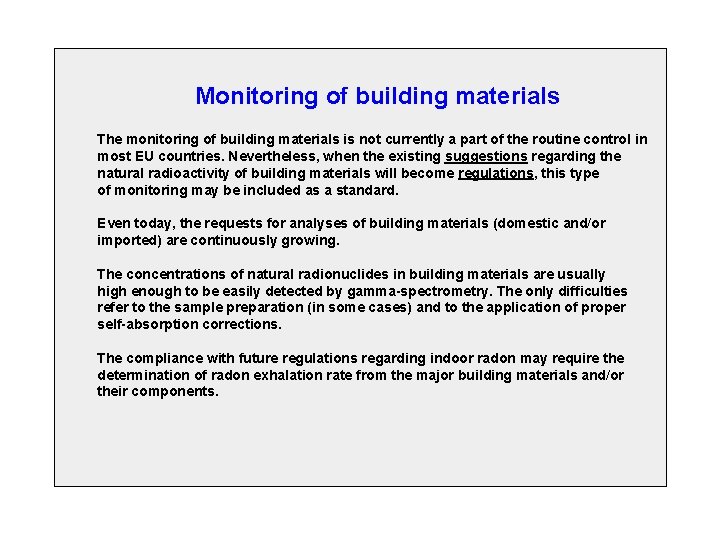 Monitoring of building materials

The monitoring of building materials is not currently a part of the routine control in most EU countries. Nevertheless, when the existing suggestions regarding the natural radioactivity of building materials will become regulations, this type of monitoring may be included as a standard.

Even today, the requests for analyses of building materials (domestic and/or imported) are continuously growing.

The concentrations of natural radionuclides in building materials are usually high enough to be easily detected by gamma-spectrometry. The only difficulties refer to the sample preparation (in some cases) and to the application of proper self-absorption corrections.

The compliance with future regulations regarding indoor radon may require the determination of radon exhalation rate from the major building materials and/or their components.